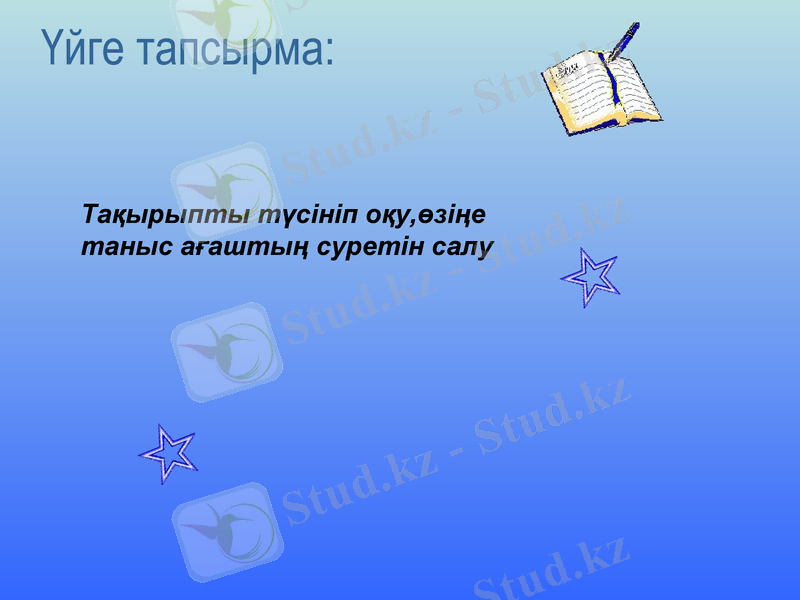 Үйге тапсырма:

Тақырыпты түсініп оқу,өзіңе таныс ағаштың суретін салу

Stud.kz - Stud.kz
Stud.kz - Stud.kz
Stud.kz - Stud.kz
Stud.kz